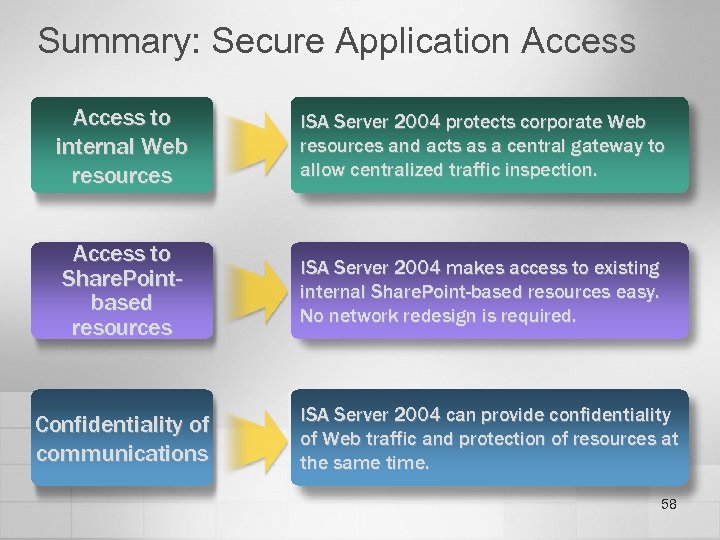 Summary: Secure Application Access

Access to internal Web resources

ISA Server 2004 protects corporate Web resources and acts as a central gateway to allow centralized traffic inspection.

Access to SharePoint-based resources

ISA Server 2004 makes access to existing internal SharePoint-based resources easy. No network redesign is required.

Confidentiality of communications

ISA Server 2004 can provide confidentiality of Web traffic and protection of resources at the same time.

58